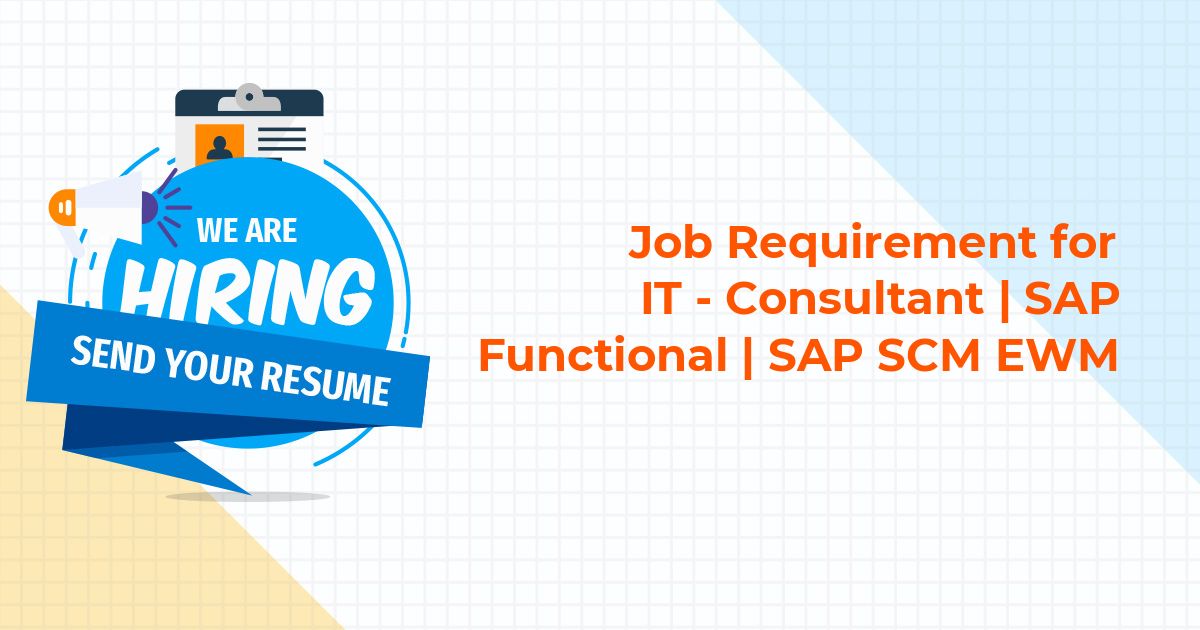 WE ARE
HIRING
SEND YOUR RESUME

Job Requirement for IT - Consultant | SAP Functional | SAP SCM EWM